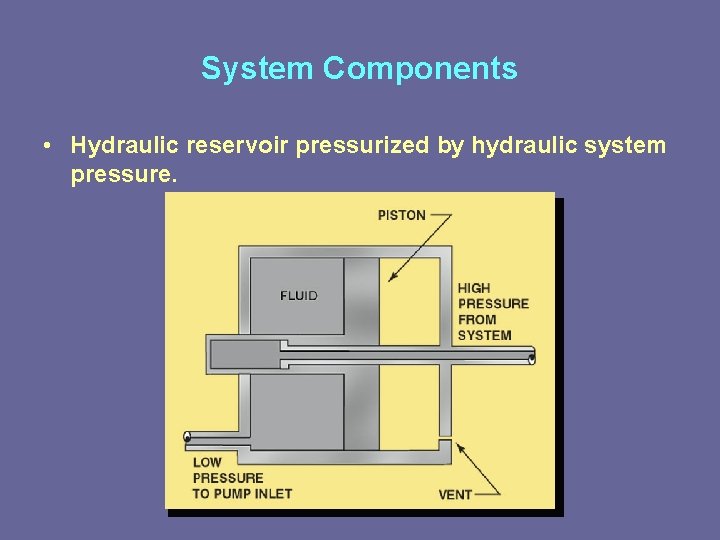 System Components

• Hydraulic reservoir pressurized by hydraulic system pressure.

PISTON

FLUID

HIGH PRESSURE FROM SYSTEM

LOW PRESSURE TO PUMP INLET

VENT